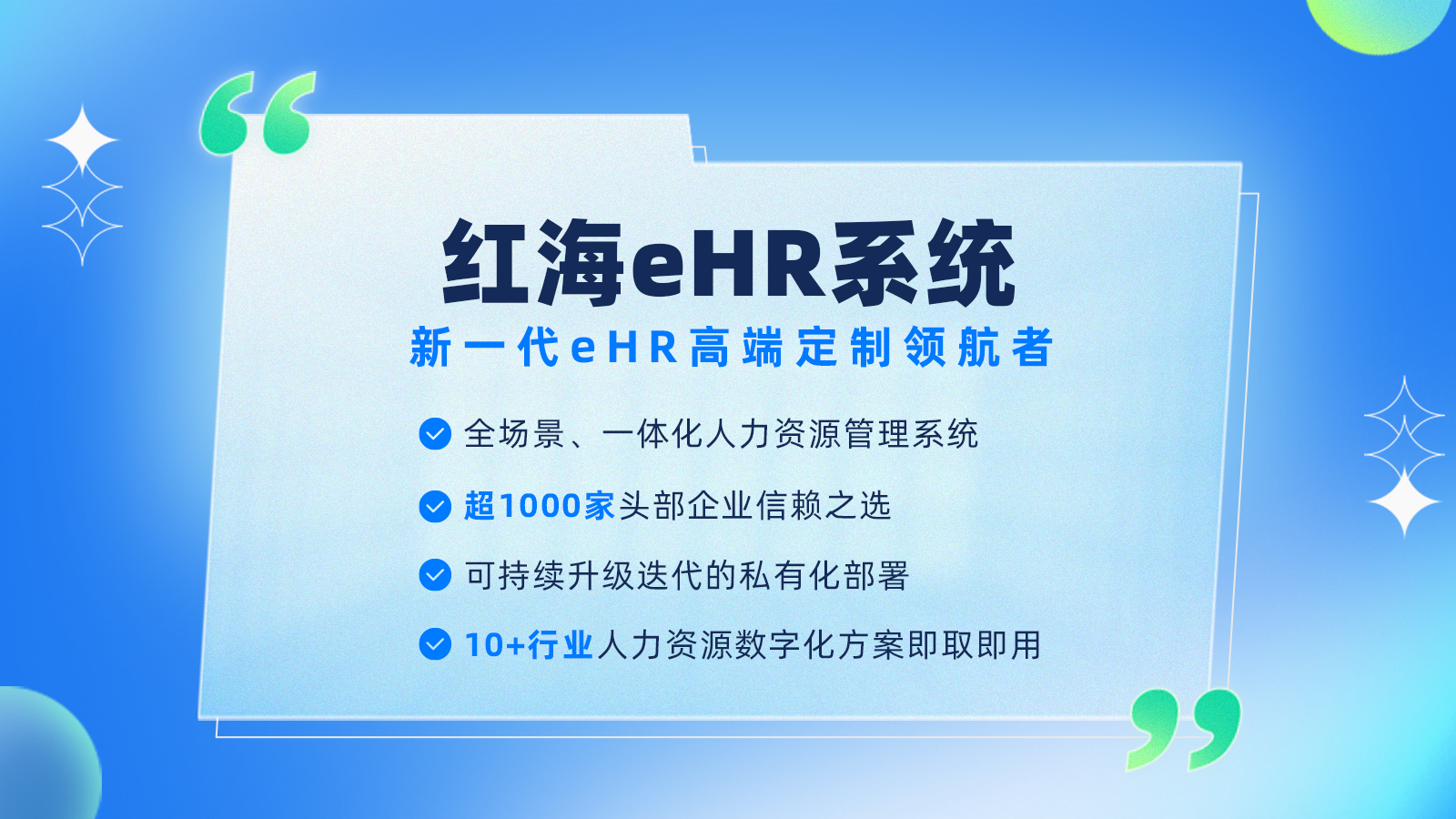 红海eHR系统

新一代eHR高端定制领航者

全场景、一体化人力资源管理系统

超1000家头部企业信赖之选

可持续升级迭代的私有化部署

10+行业人力资源数字化方案即取即用